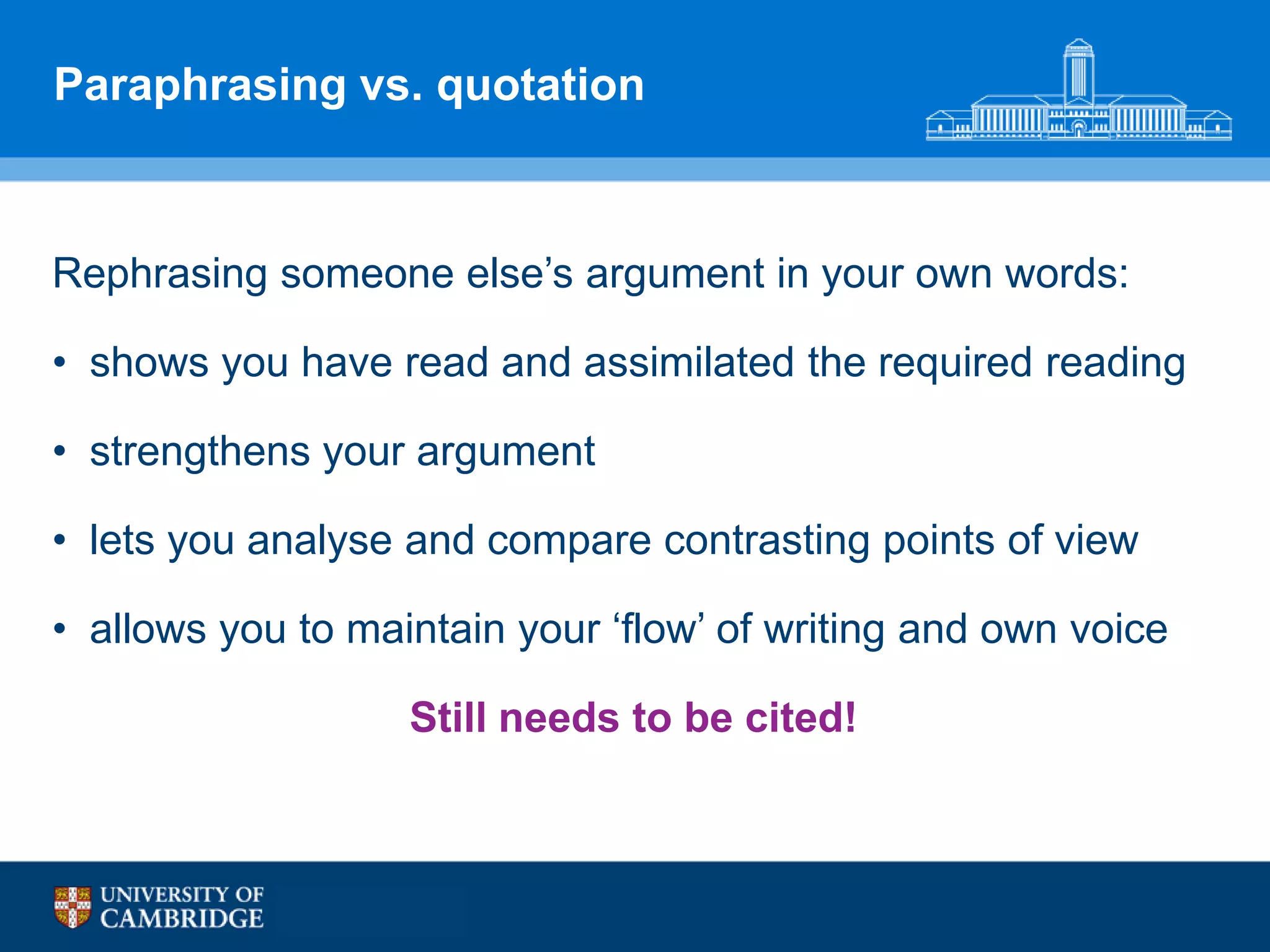 Paraphrasing vs. quotation

Rephrasing someone else’s argument in your own words:

• shows you have read and assimilated the required reading

• strengthens your argument

• lets you analyse and compare contrasting points of view

• allows you to maintain your ‘flow’ of writing and own voice

Still needs to be cited!

UNIVERSITY OF CAMBRIDGE